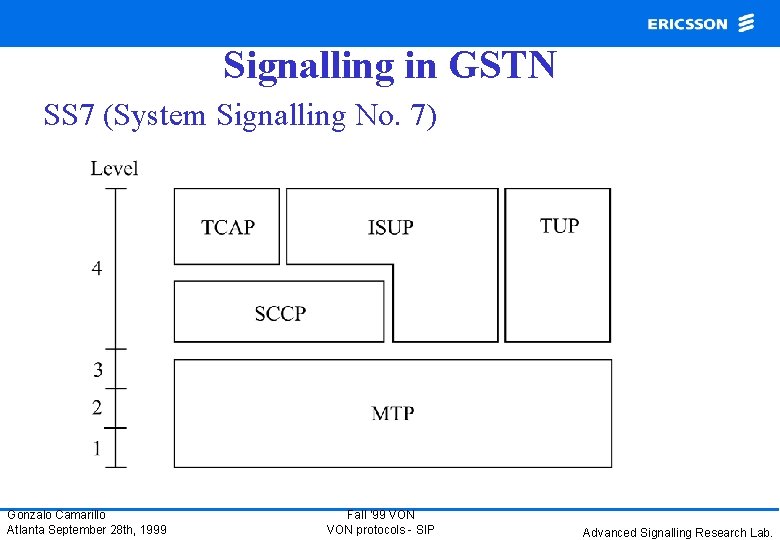 ERICSSON

Signalling in GSTN

SS7 (System Signalling No. 7)

Level

4

3

2

1

TCAP

ISUP

TUP

SCCP

MTP

Gonzalo Camarillo
Atlanta September 28th, 1999

Fall '99 VON
VON protocols - SIP

Advanced Signalling Research Lab.